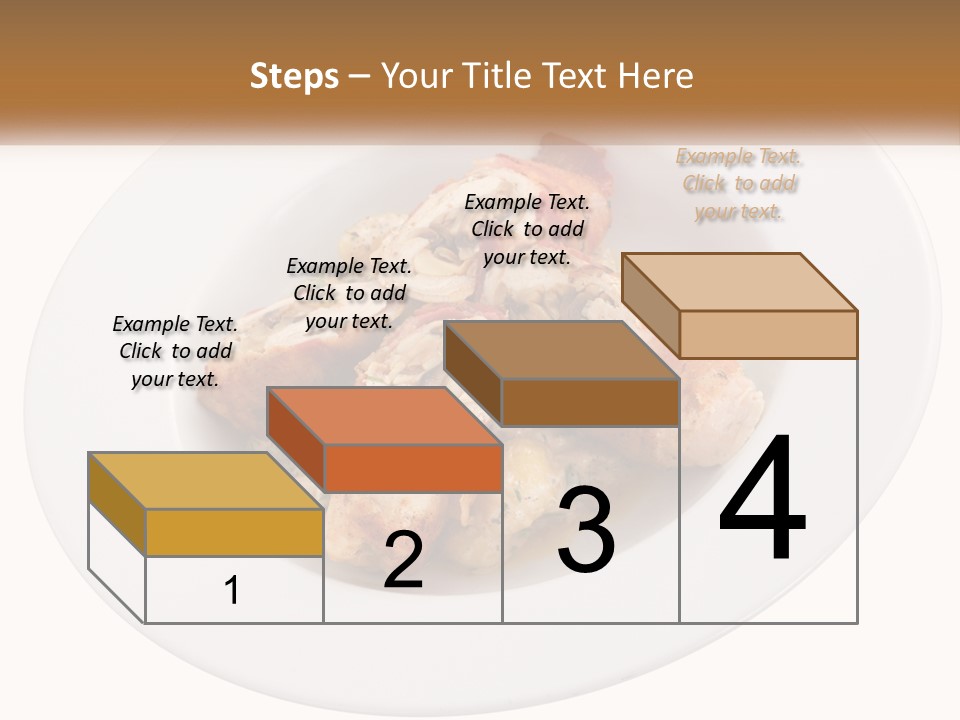 Steps – Your Title Text Here

Example Text. Click to add your text.

Example Text. Click to add your text.

Example Text. Click to add your text.

Example Text. Click to add your text.

1

2

3

4